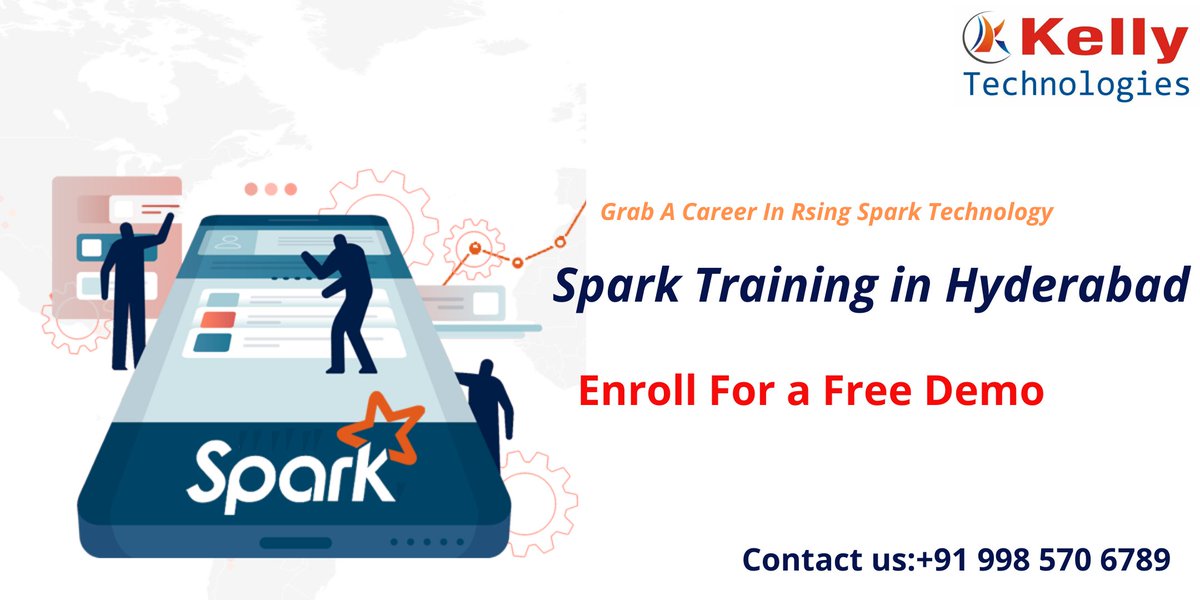 Kelly Technologies

Grab A Career In Rsing Spark Technology

Spark Training in Hyderabad

Enroll For a Free Demo

Spark

Contact us:+91 998 570 6789